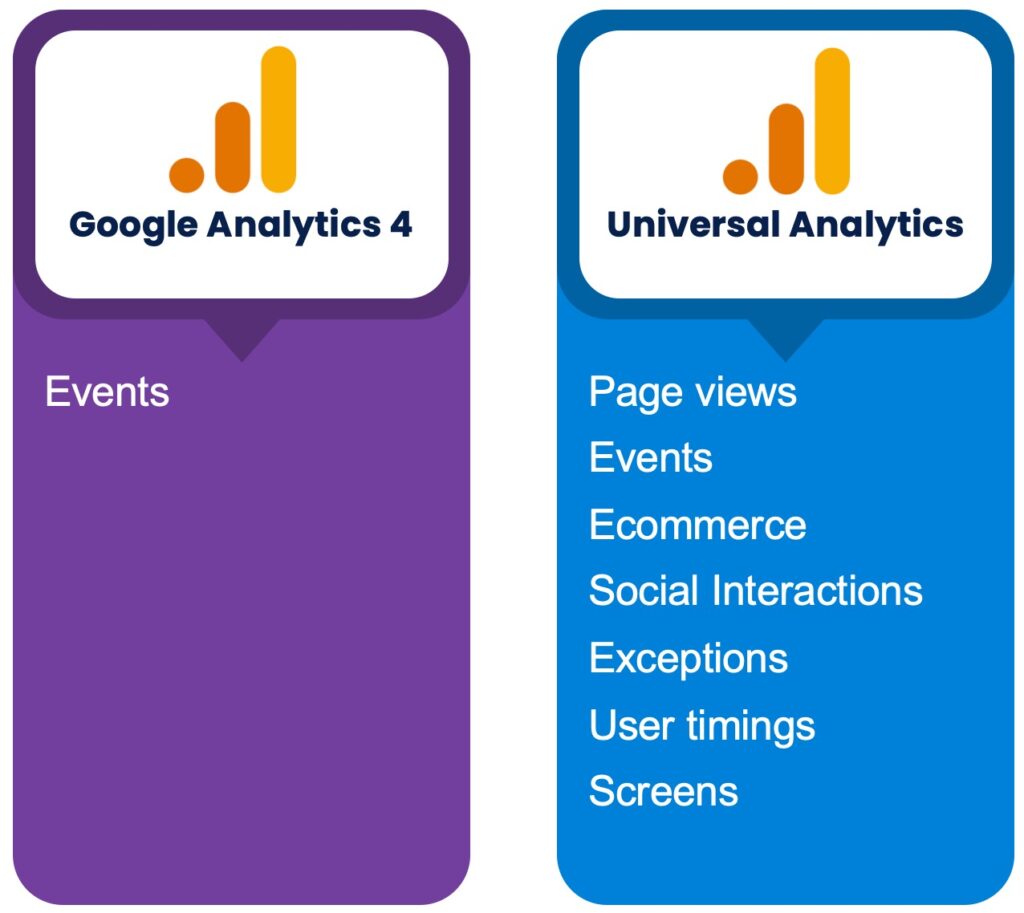 Google Analytics 4

Events

Universal Analytics

Page views
Events
Ecommerce
Social Interactions
Exceptions
User timings
Screens